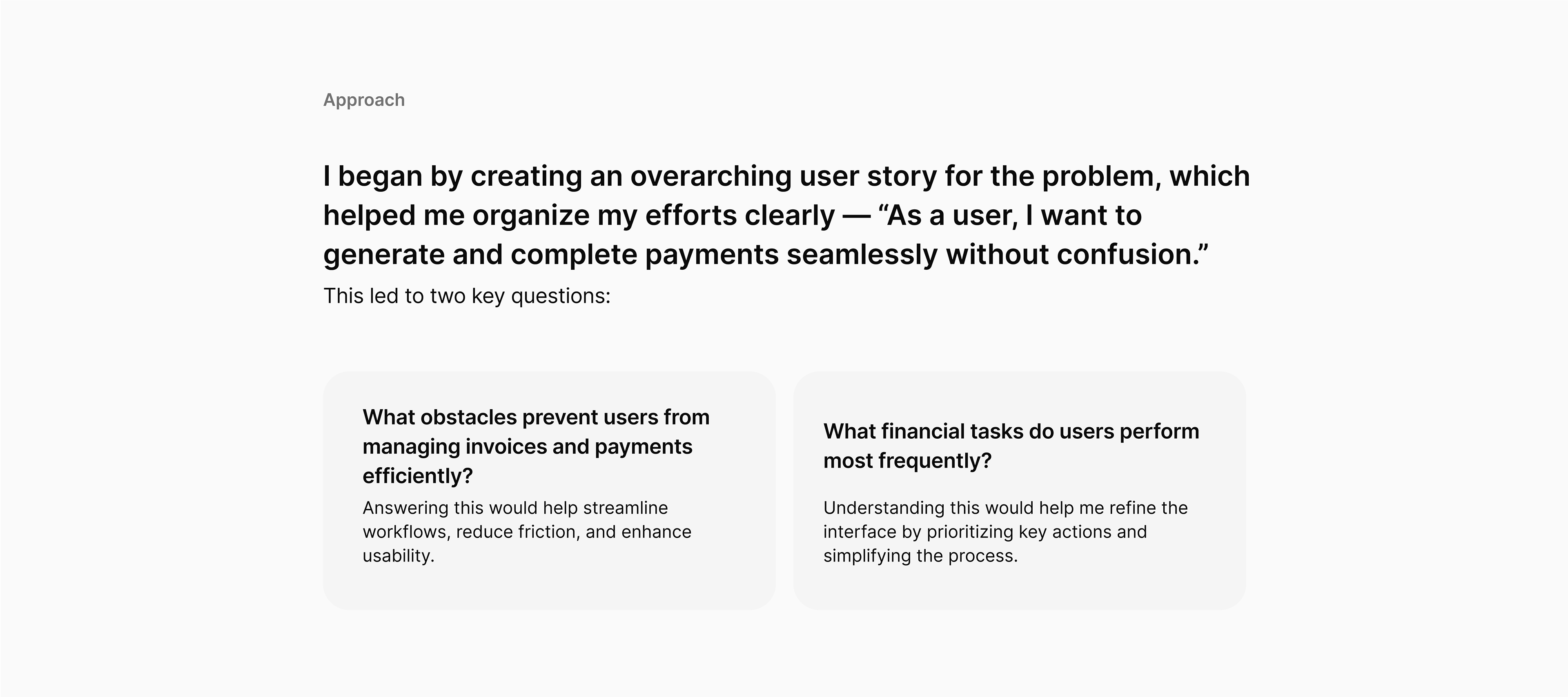 Approach

I began by creating an overarching user story for the problem, which helped me organize my efforts clearly — “As a user, I want to generate and complete payments seamlessly without confusion.”

This led to two key questions:

What obstacles prevent users from managing invoices and payments efficiently?

Answering this would help streamline workflows, reduce friction, and enhance usability.

What financial tasks do users perform most frequently?

Understanding this would help me refine the interface by prioritizing key actions and simplifying the process.